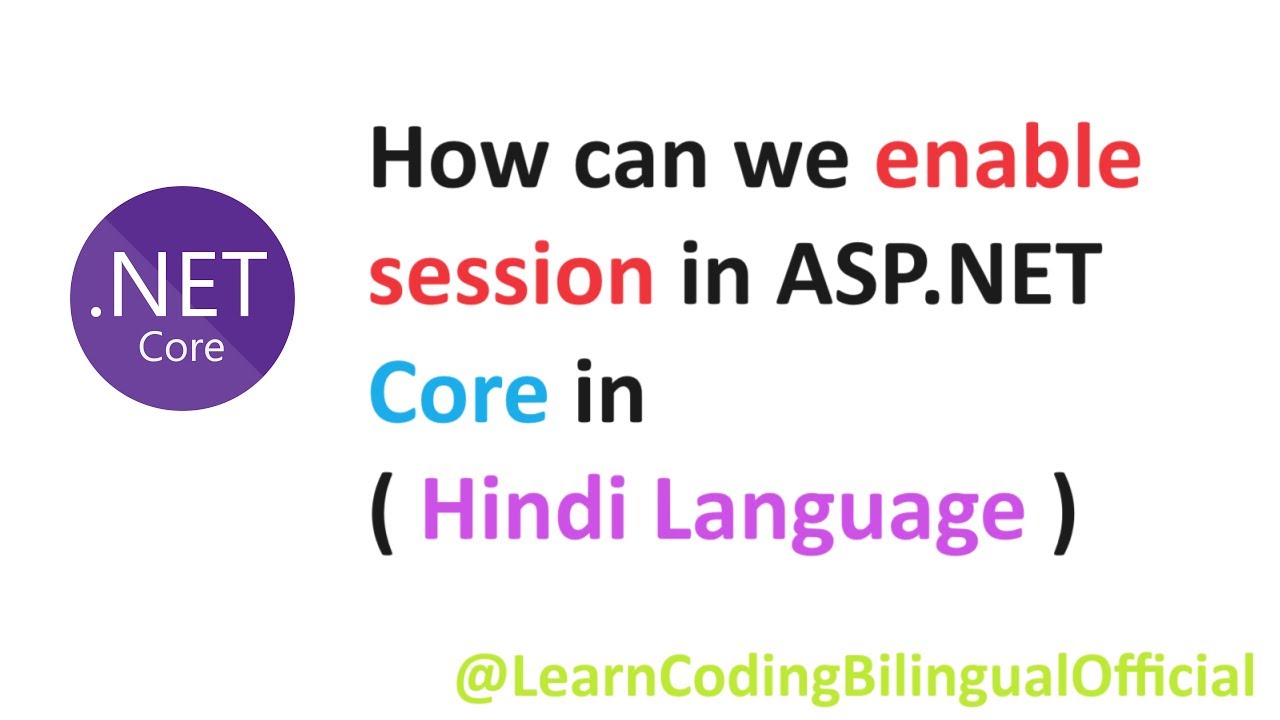 .NET
Core

How can we enable session in ASP.NET Core in ( Hindi Language )

@LearnCodingBilingualOfficial